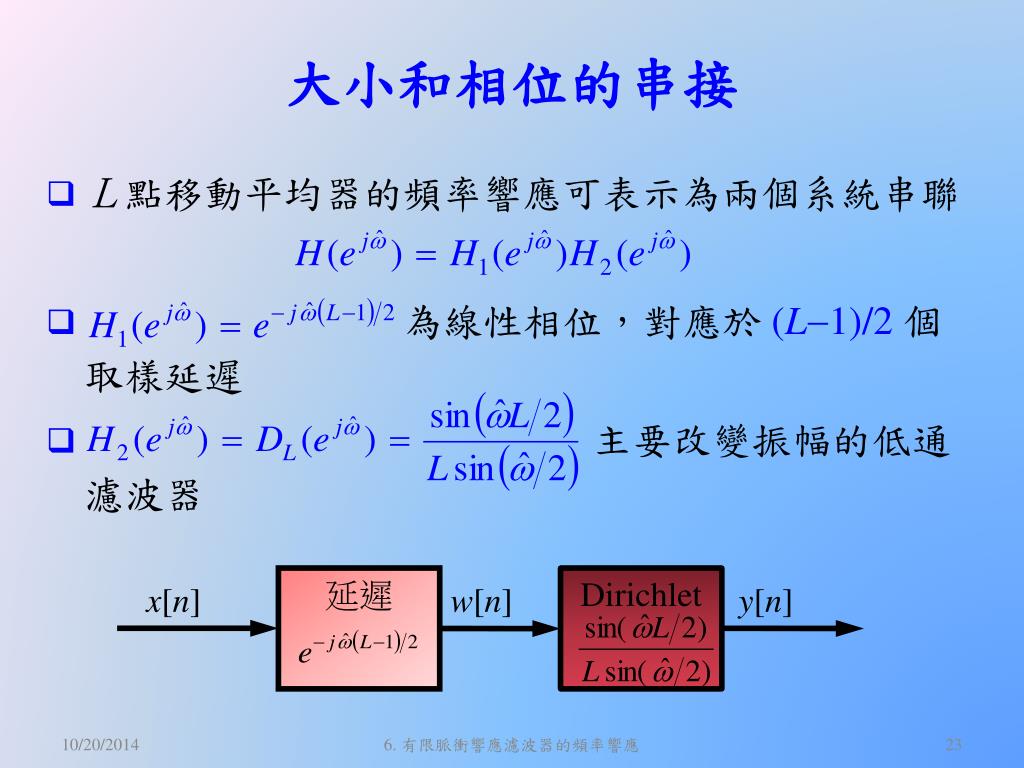 大小和相位的串接

❑ $L$ 點移動平均器的頻率響應可表示為兩個系統串聯

$H(e^{j\hat{\omega}}) = H_1(e^{j\hat{\omega}})H_2(e^{j\hat{\omega}})$

❑ $H_1(e^{j\hat{\omega}}) = e^{-j\hat{\omega}(L-1)/2}$ 為線性相位，對應於 $(L-1)/2$ 個取樣延遲

❑ $H_2(e^{j\hat{\omega}}) = D_L(e^{j\hat{\omega}}) = \frac{\sin(\hat{\omega}L/2)}{L\sin(\hat{\omega}/2)}$ 主要改變振幅的低通濾波器

$x[n]$

延遲
$e^{-j\hat{\omega}(L-1)/2}$

$w[n]$

Dirichlet
$\frac{\sin(\hat{\omega}L/2)}{L\sin(\hat{\omega}/2)}$

$y[n]$

10/20/2014 6. 有限脈衝響應濾波器的頻率響應 23